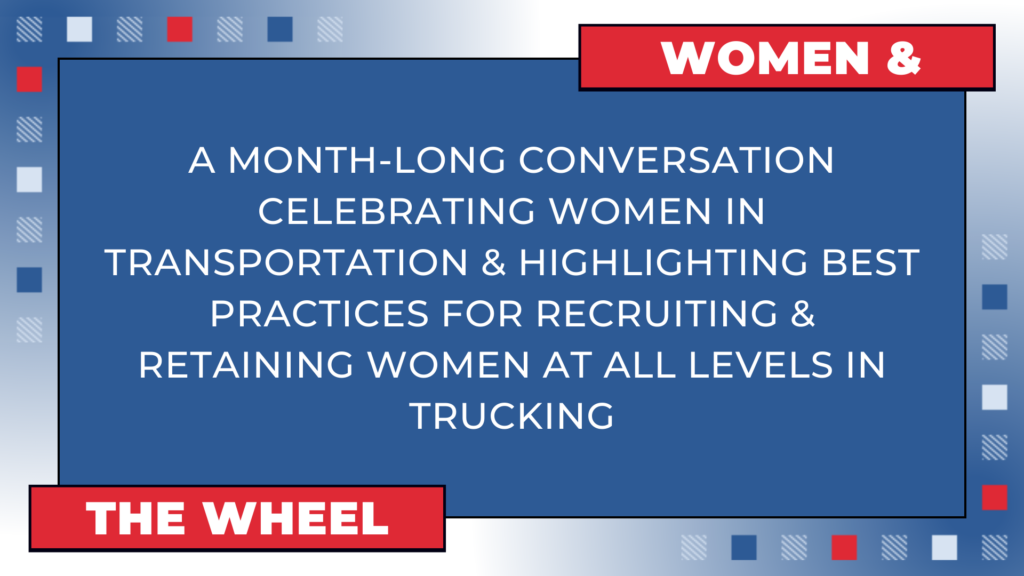 WOMEN &

A MONTH-LONG CONVERSATION CELEBRATING WOMEN IN TRANSPORTATION & HIGHLIGHTING BEST PRACTICES FOR RECRUITING & RETAINING WOMEN AT ALL LEVELS IN TRUCKING

THE WHEEL